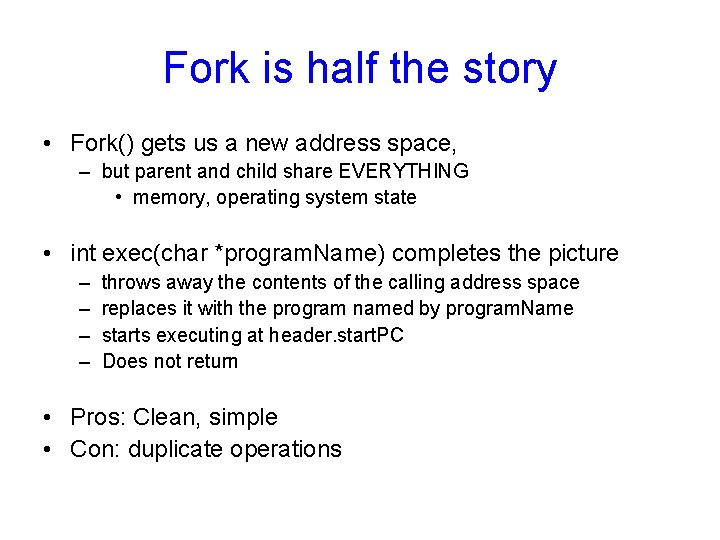 Fork is half the story

• Fork() gets us a new address space,
  – but parent and child share EVERYTHING
    • memory, operating system state

• int exec(char *programName) completes the picture
  – throws away the contents of the calling address space
  – replaces it with the program named by programName
  – starts executing at header.startPC
  – Does not return

• Pros: Clean, simple
• Con: duplicate operations